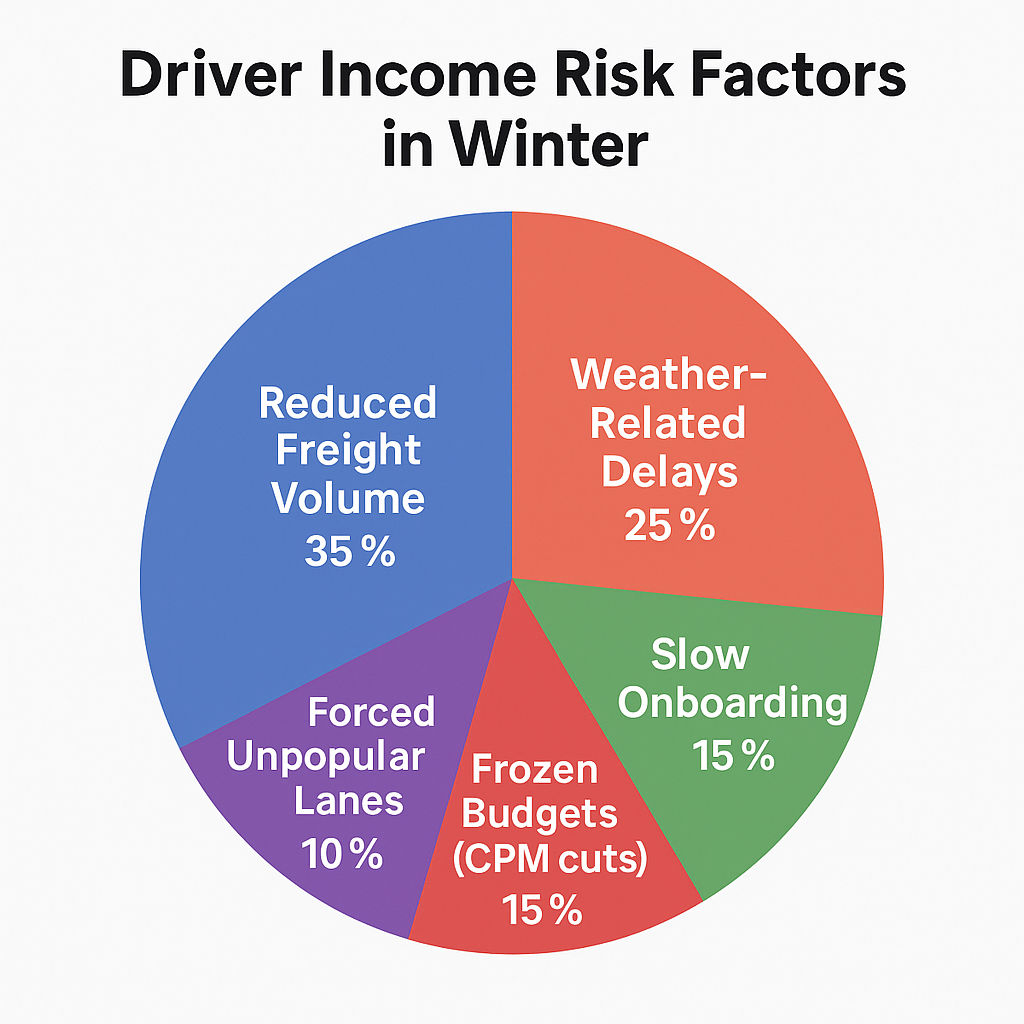 Driver Income Risk Factors in Winter

Reduced Freight Volume 35 %

Weather-Related Delays 25 %

Slow Onboarding 15 %

Frozen Budgets (CPM cuts) 15 %

Forced Unpopular Lanes 10 %